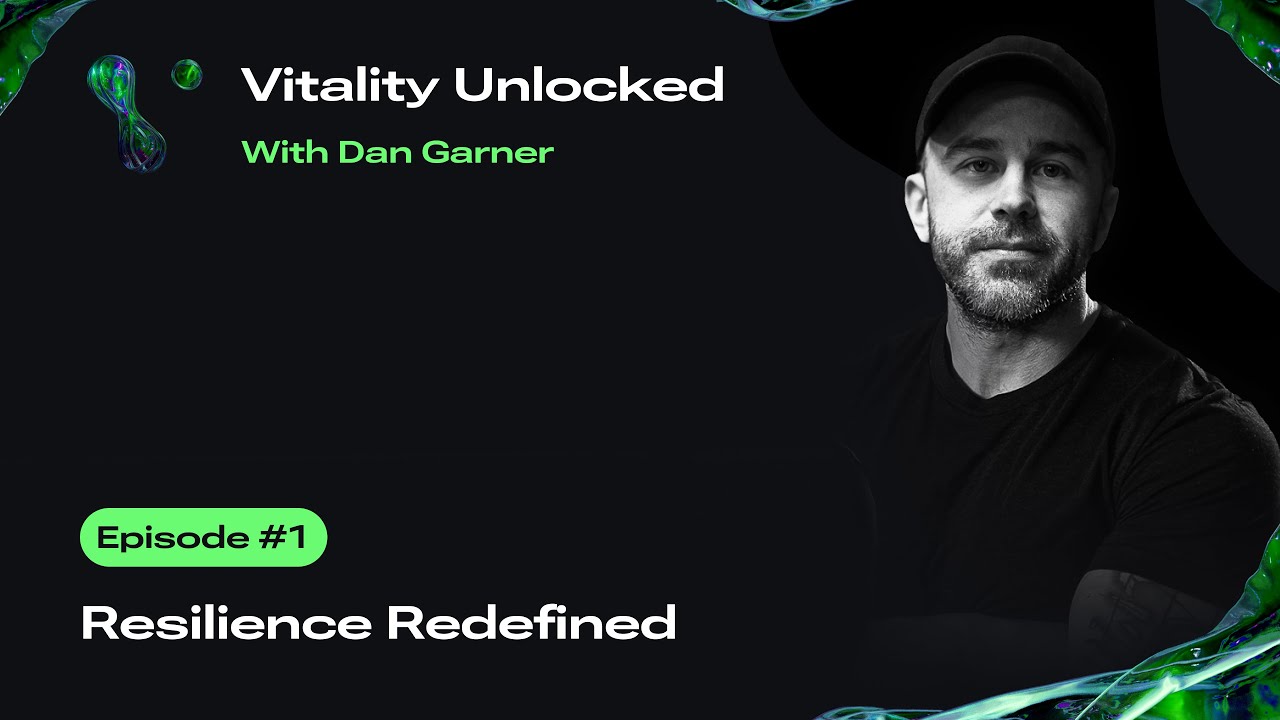 Vitality Unlocked

With Dan Garner

Episode #1

Resilience Redefined